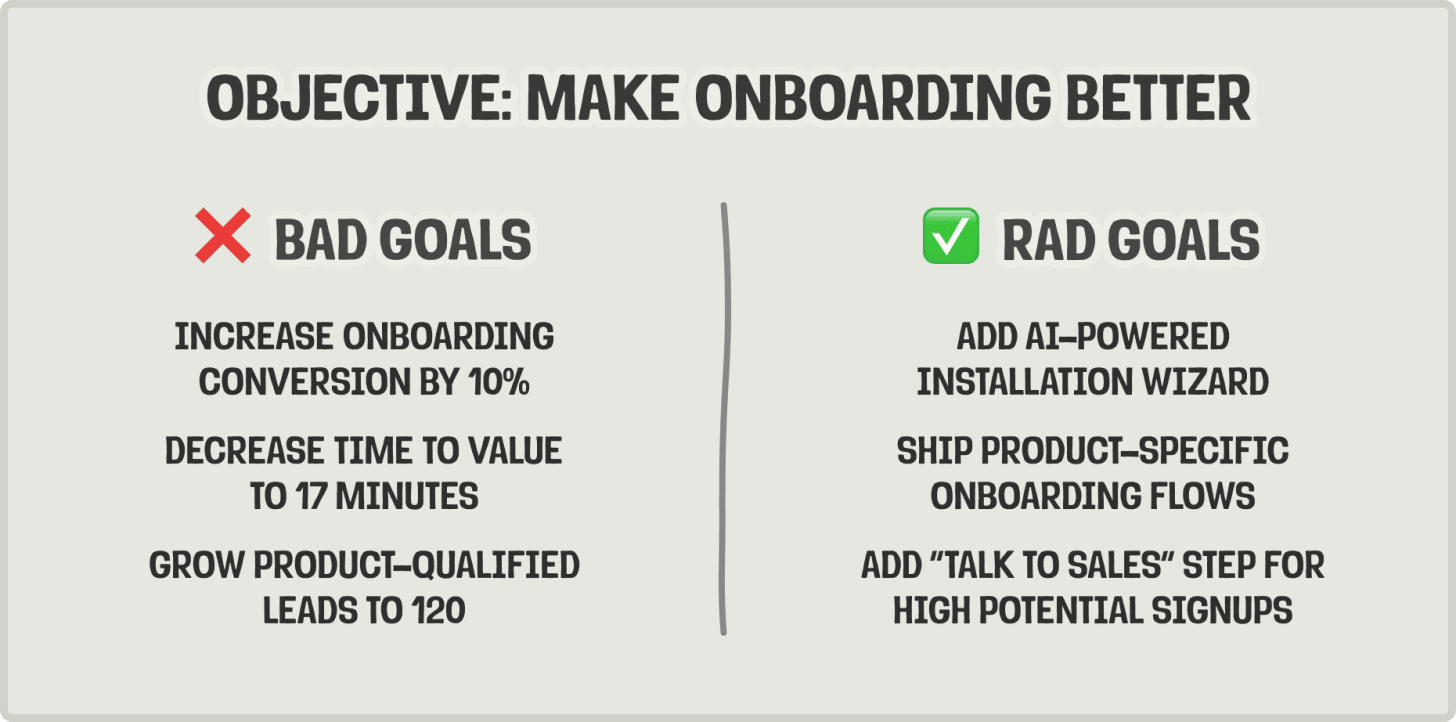 OBJECTIVE: MAKE ONBOARDING BETTER

❌ BAD GOALS

INCREASE ONBOARDING CONVERSION BY 10%

DECREASE TIME TO VALUE TO 17 MINUTES

GROW PRODUCT-QUALIFIED LEADS TO 120

✅ RAD GOALS

ADD AI-POWERED INSTALLATION WIZARD

SHIP PRODUCT-SPECIFIC ONBOARDING FLOWS

ADD "TALK TO SALES" STEP FOR HIGH POTENTIAL SIGNUPS